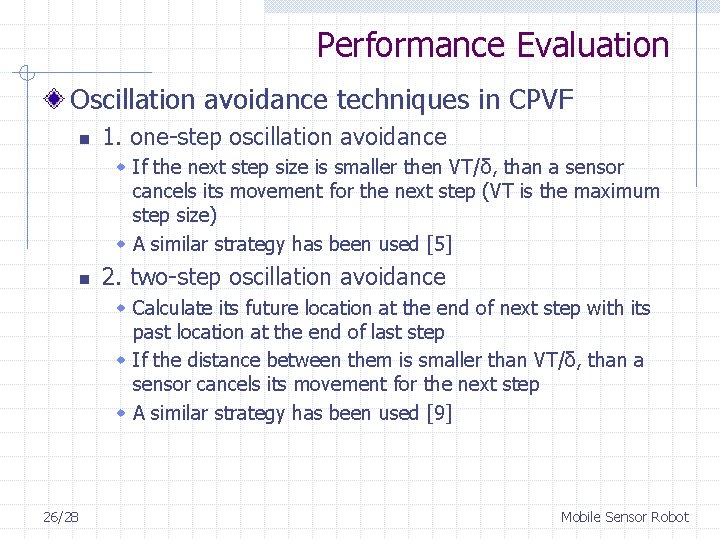 Performance Evaluation

Oscillation avoidance techniques in CPVF

1. one-step oscillation avoidance

If the next step size is smaller then VT/δ, than a sensor cancels its movement for the next step (VT is the maximum step size)

A similar strategy has been used [5]

2. two-step oscillation avoidance

Calculate its future location at the end of next step with its past location at the end of last step

If the distance between them is smaller than VT/δ, than a sensor cancels its movement for the next step

A similar strategy has been used [9]

26/28

Mobile Sensor Robot